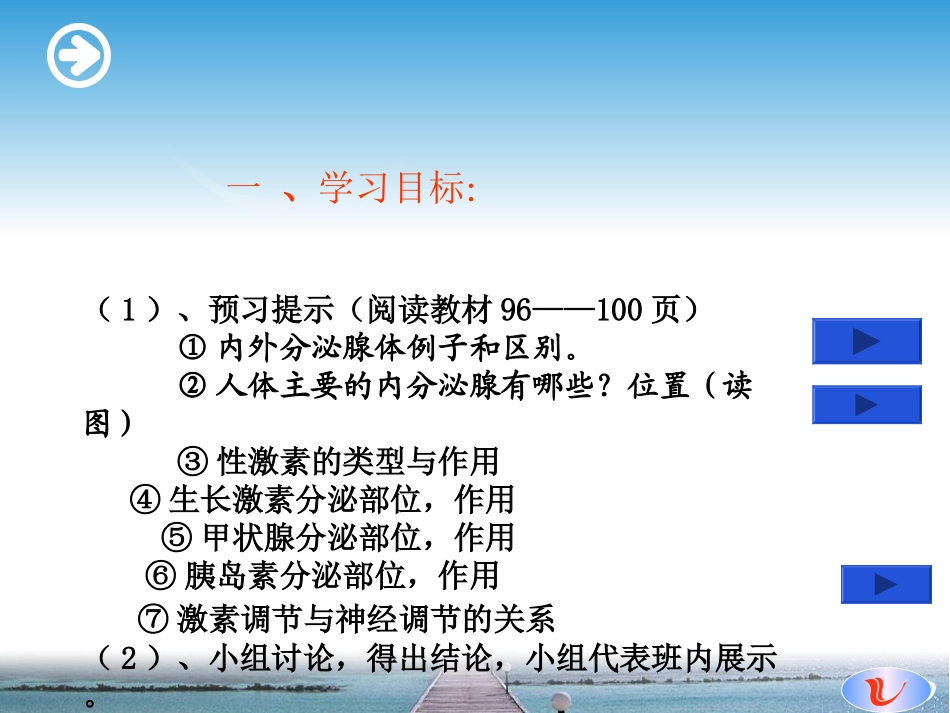 一 、学习目标:

（1）、预习提示（阅读教材 96——100 页）

① 内外分泌腺体例子和区别。

② 人体主要的内分泌腺有哪些？位置（读图）

③ 性激素的类型与作用

④ 生长激素分泌部位，作用

⑤ 甲状腺分泌部位，作用

⑥ 胰岛素分泌部位，作用

⑦ 激素调节与神经调节的关系

（2）、小组讨论，得出结论，小组代表班内展示。